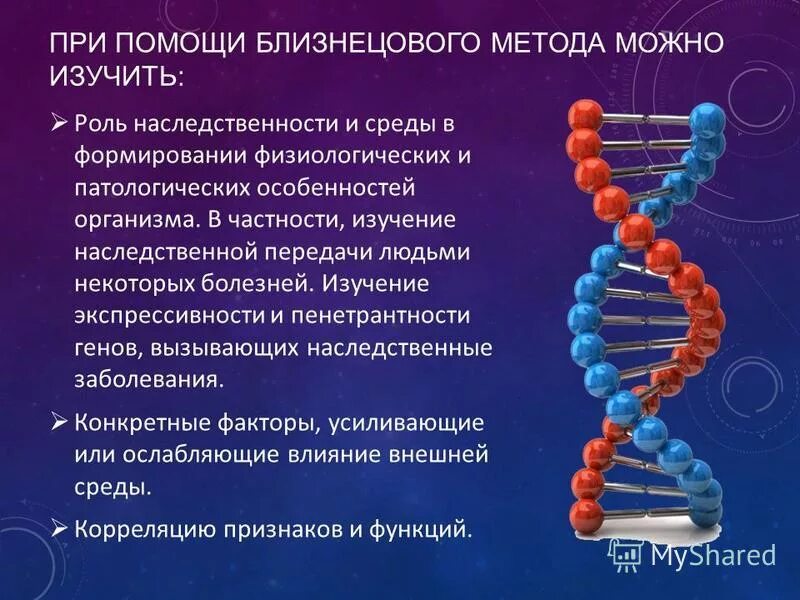 ПРИ ПОМОЩИ БЛИЗНЕЦОВОГО МЕТОДА МОЖНО ИЗУЧИТЬ:

➢ Роль наследственности и среды в формировании физиологических и патологических особенностей организма. В частности, изучение наследственной передачи людьми некоторых болезней. Изучение экспрессивности и пенетрантности генов, вызывающих наследственные заболевания.

➢ Конкретные факторы, усиливающие или ослабляющие влияние внешней среды.

➢ Корреляцию признаков и функций.

MyShared